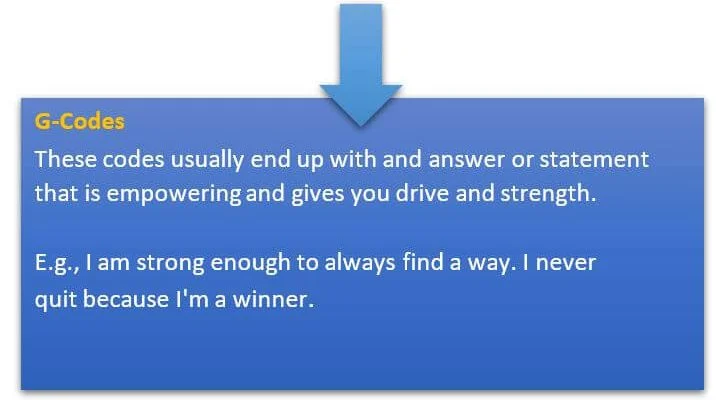 G-Codes
These codes usually end up with and answer or statement that is empowering and gives you drive and strength.

E.g., I am strong enough to always find a way. I never quit because I'm a winner.